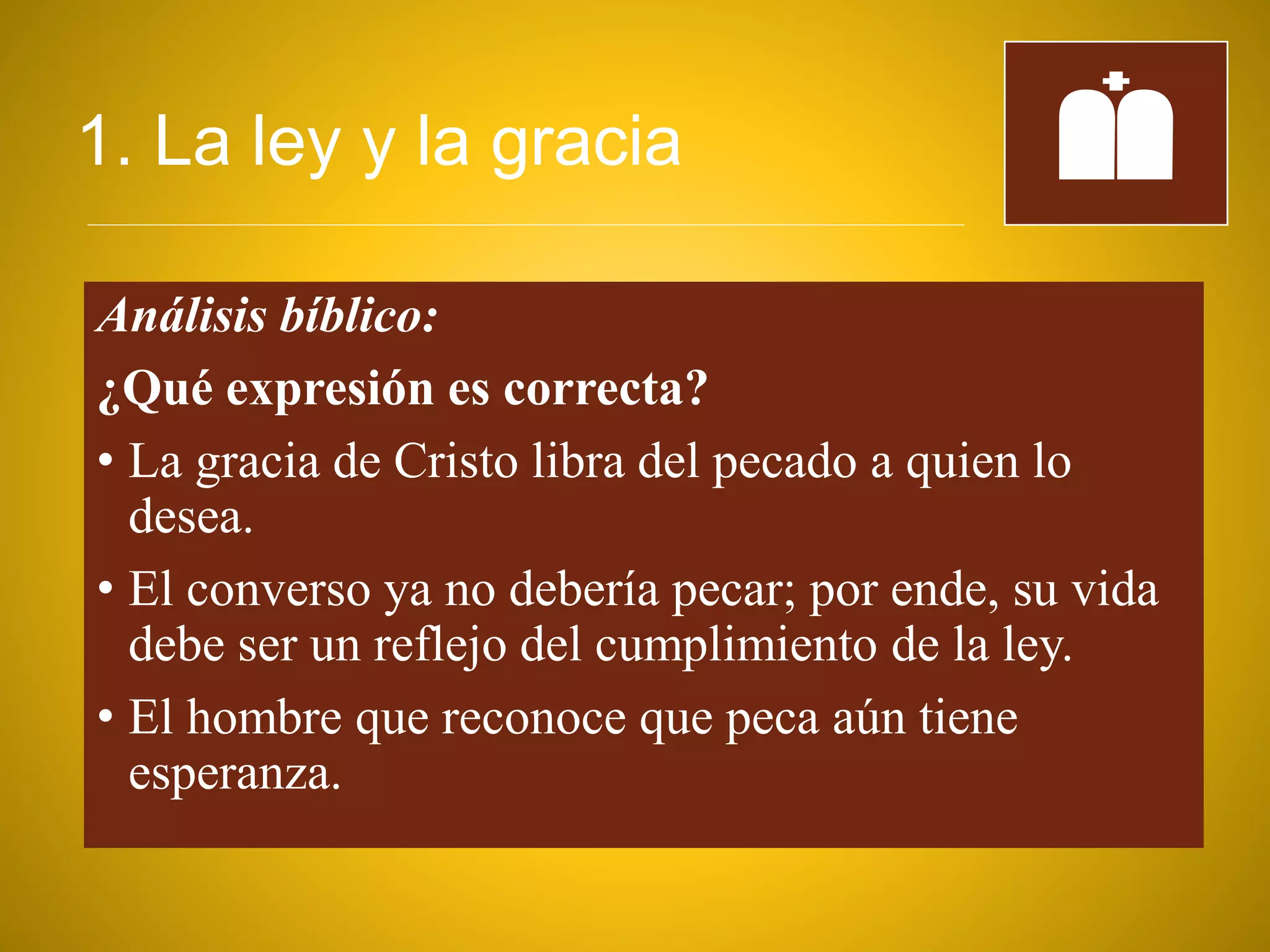 1. La ley y la gracia

Análisis bíblico:

¿Qué expresión es correcta?

• La gracia de Cristo libra del pecado a quien lo desea.
• El converso ya no debería pecar; por ende, su vida debe ser un reflejo del cumplimiento de la ley.
• El hombre que reconoce que peca aún tiene esperanza.